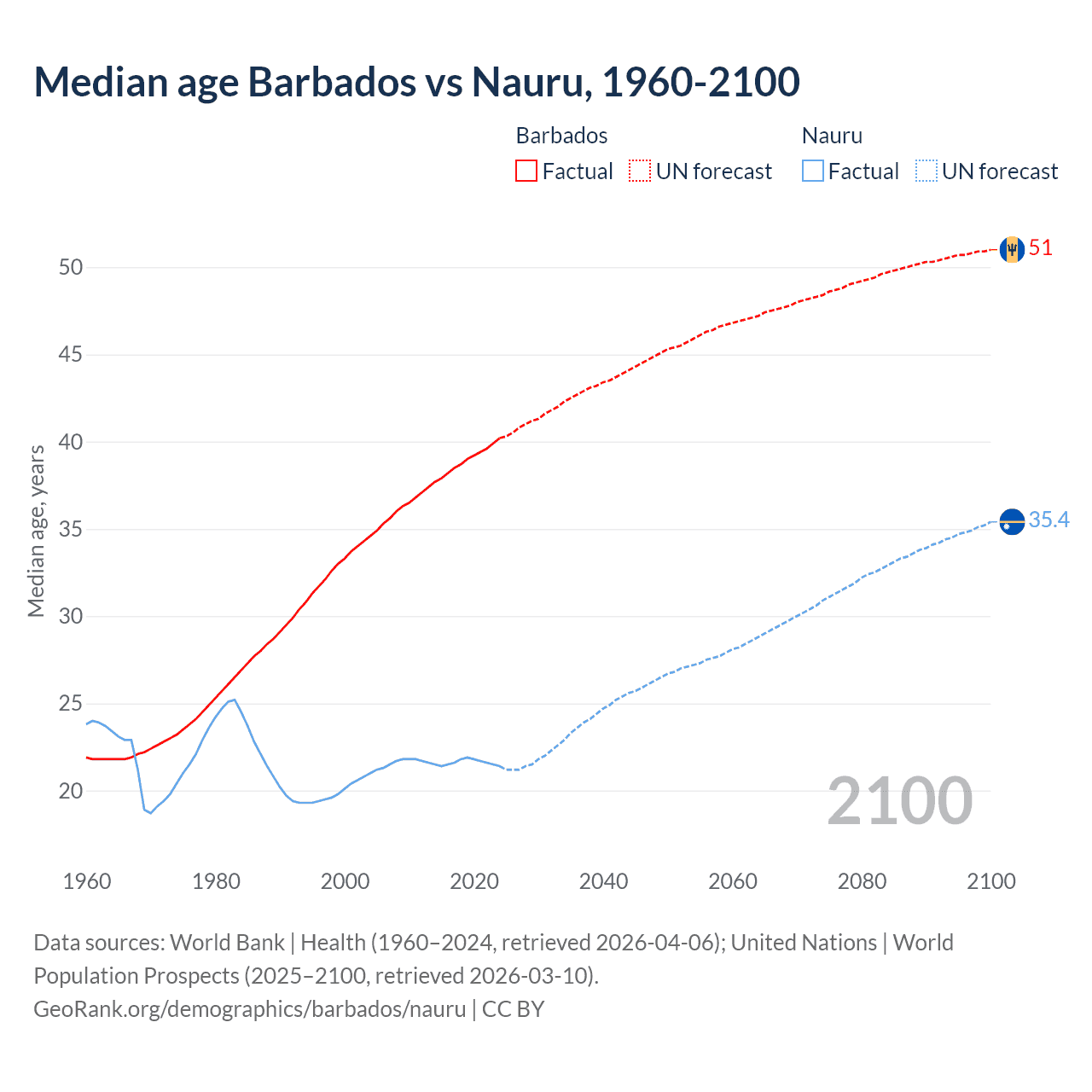 Median age Barbados vs Nauru, 1960-2100

Barbados
Factual
UN forecast

Nauru
Factual
UN forecast

Median age, years

50
45
40
35
30
25
20

51
35.4

2100

1960
1980
2000
2020
2040
2060
2080
2100

Data sources: World Bank | Health (1960–2024, retrieved 2026-04-06); United Nations | World Population Prospects (2025–2100, retrieved 2026-03-10).
GeoRank.org/demographics/barbados/nauru | CC BY